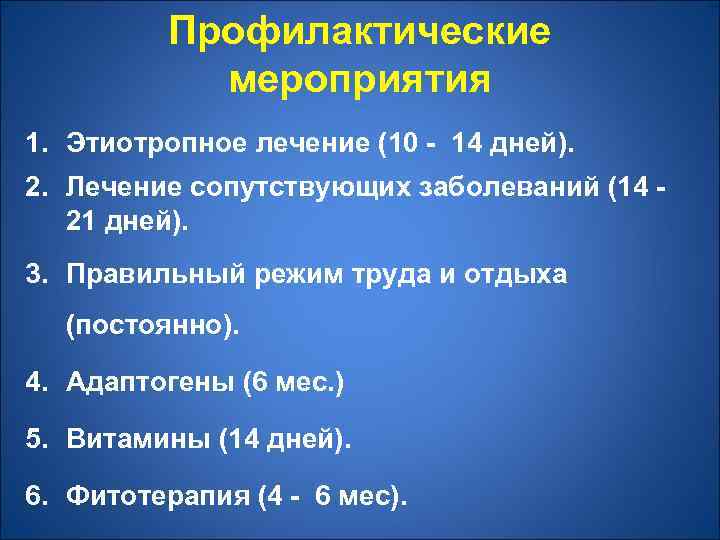 Профилактические мероприятия

1. Этиотропное лечение (10 - 14 дней).
2. Лечение сопутствующих заболеваний (14 - 21 дней).
3. Правильный режим труда и отдыха (постоянно).
4. Адаптогены (6 мес.)
5. Витамины (14 дней).
6. Фитотерапия (4 - 6 мес).